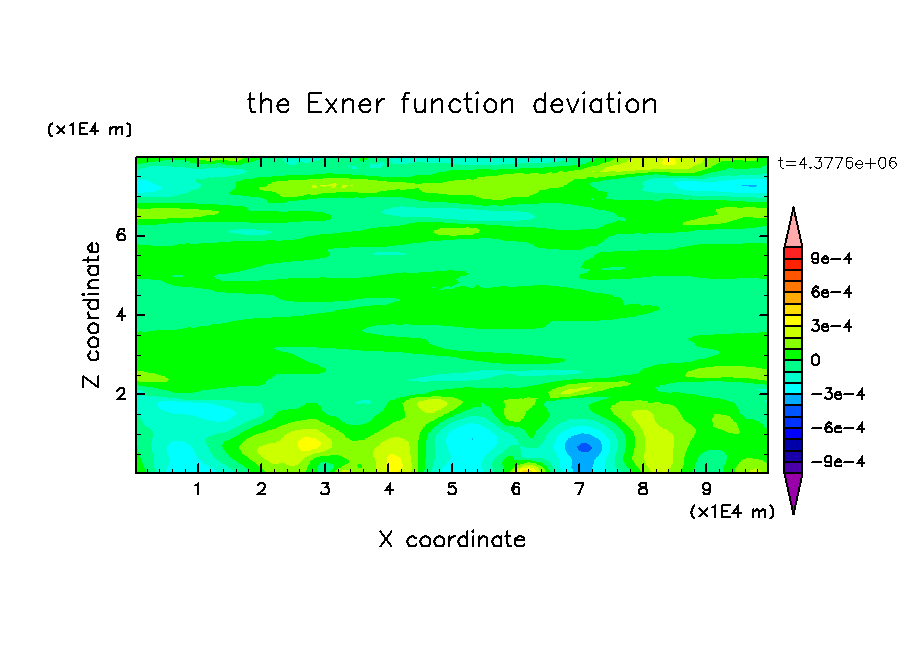 the Exner function deviation

(x1E4 m)

t=4.3776e+06

Z coordinate

6
4
2

9e−4
6e−4
3e−4
0
−3e−4
−6e−4
−9e−4

1 2 3 4 5 6 7 8 9

(x1E4 m)

X coordinate